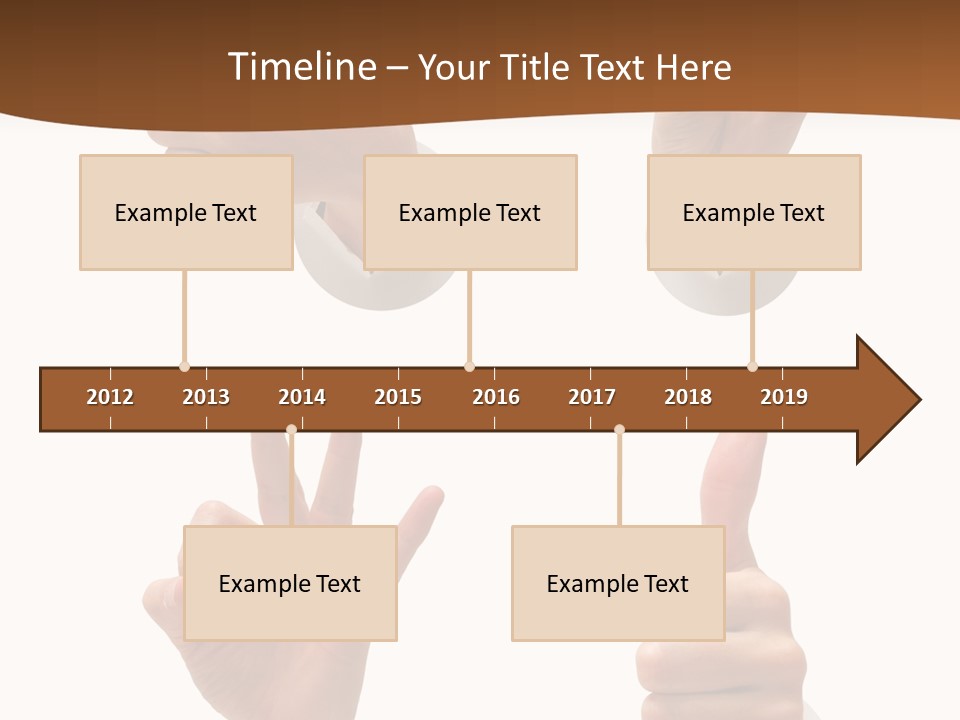 Timeline – Your Title Text Here

Example Text

Example Text

Example Text

2012 2013 2014 2015 2016 2017 2018 2019

Example Text

Example Text